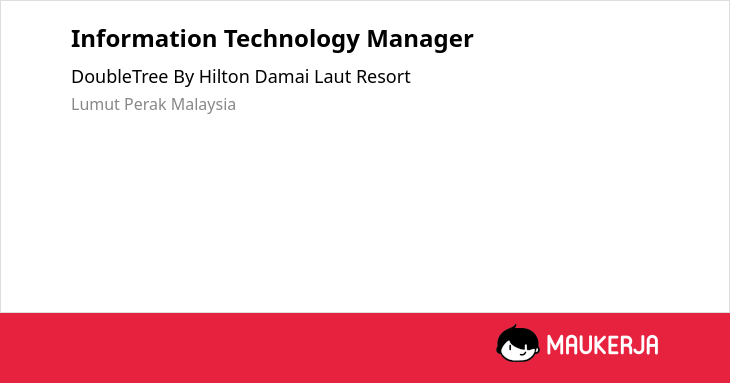 Information Technology Manager

DoubleTree By Hilton Damai Laut Resort

Lumut Perak Malaysia

MAUKERJA